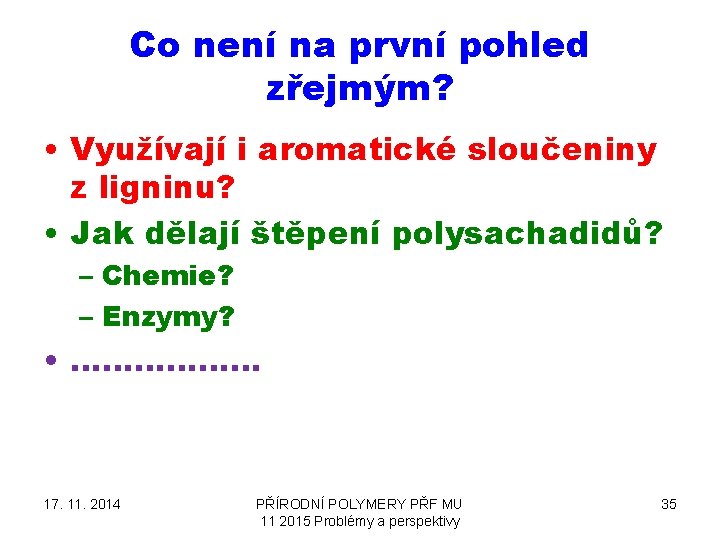 Co není na první pohled zřejmým?

• Využívají i aromatické sloučeniny z ligninu?
• Jak dělají štěpení polysachadidů?
– Chemie?
– Enzymy?
• ………………

17. 11. 2014

PŘÍRODNÍ POLYMERY PŘF MU 11 2015 Problémy a perspektivy

35